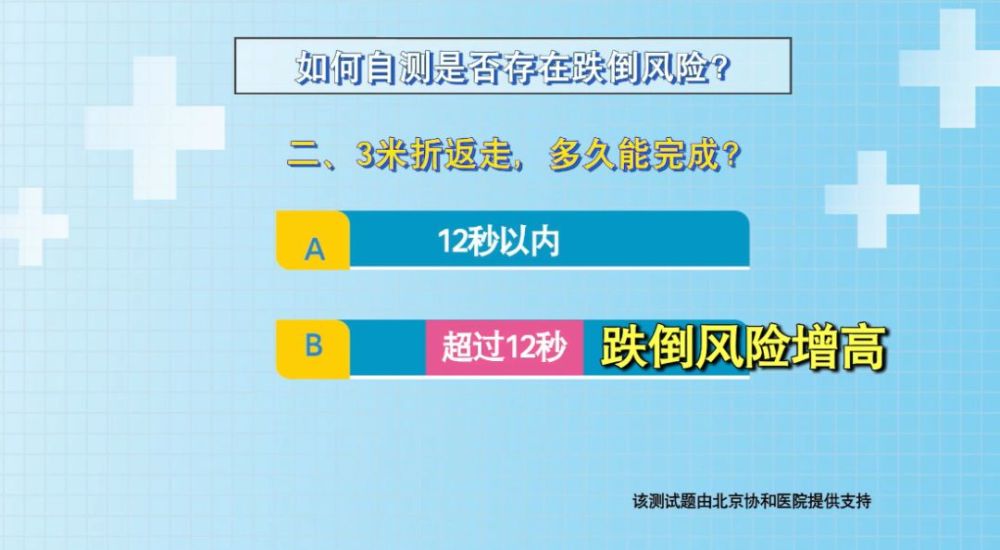 如何自测是否存在跌倒风险?

二、3米折返走，多久能完成?

A 12秒以内

B 超过12秒 跌倒风险增高

该测试题由北京协和医院提供支持